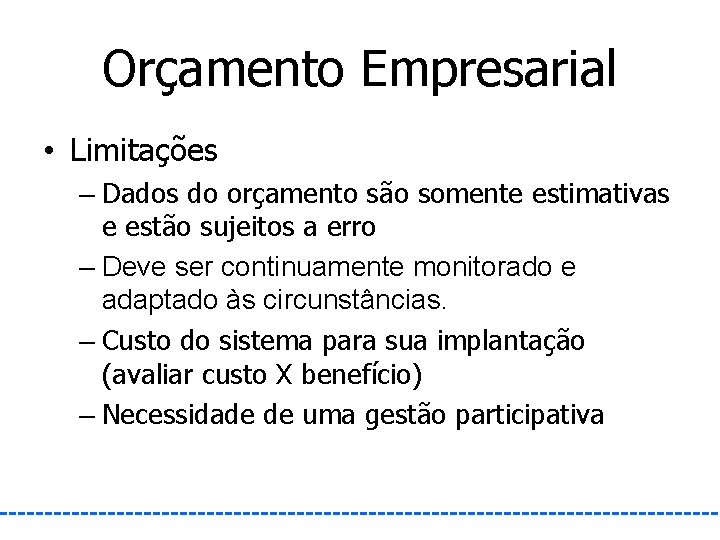 Orçamento Empresarial

• Limitações

– Dados do orçamento são somente estimativas e estão sujeitos a erro

– Deve ser continuamente monitorado e adaptado às circunstâncias.

– Custo do sistema para sua implantação (avaliar custo X benefício)

– Necessidade de uma gestão participativa